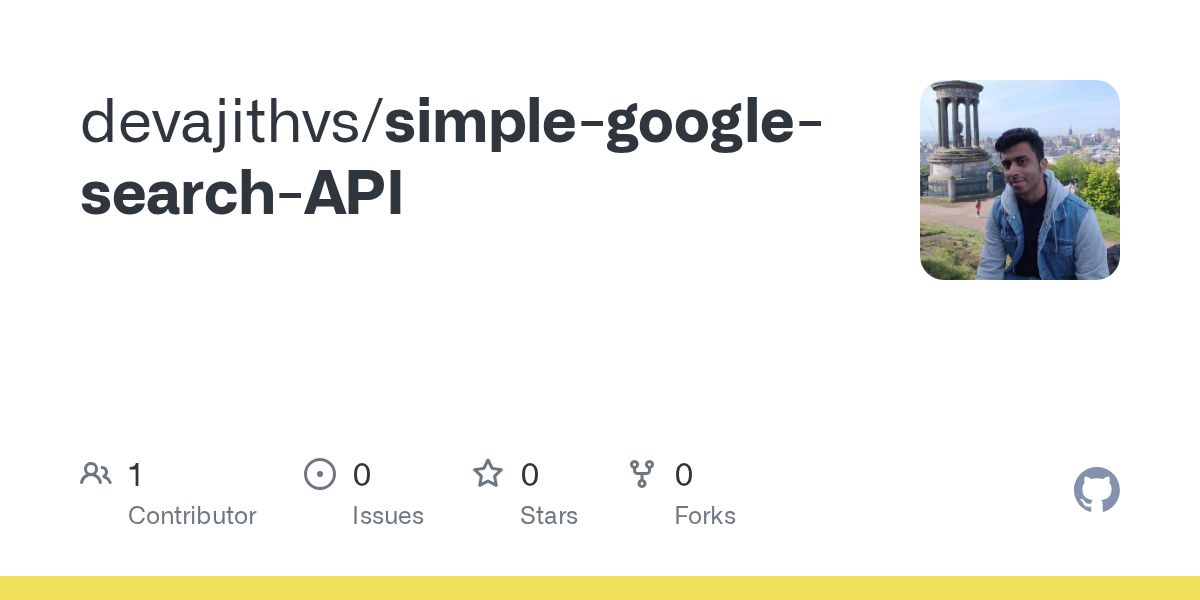 devajithvs/simple-google-search-API

1 Contributor

0 Issues

0 Stars

0 Forks